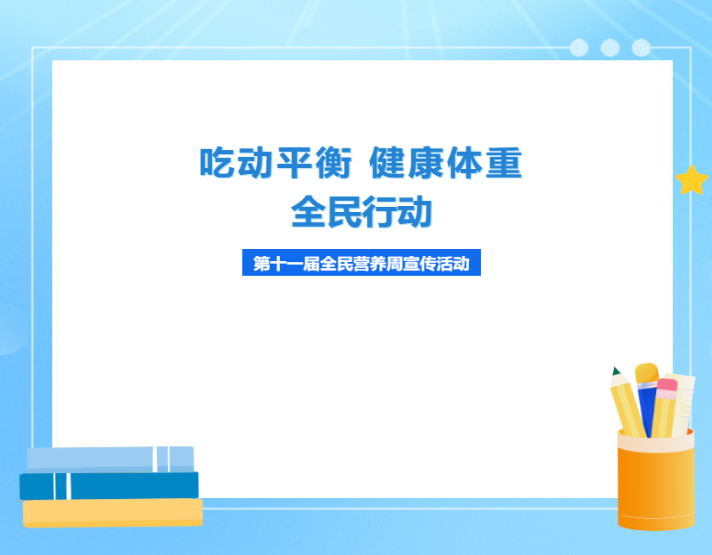 吃动平衡 健康体重
全民行动

第十一届全民营养周宣传活动